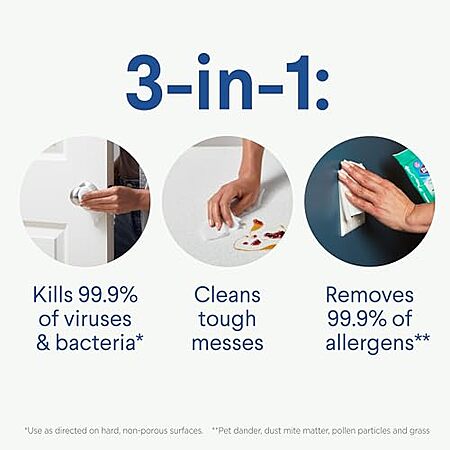 3-in-1:

Kills 99.9% of viruses & bacteria*

Cleans tough messes

Removes 99.9% of allergens**

*Use as directed on hard, non-porous surfaces. **Pet dander, dust mite matter, pollen particles and grass